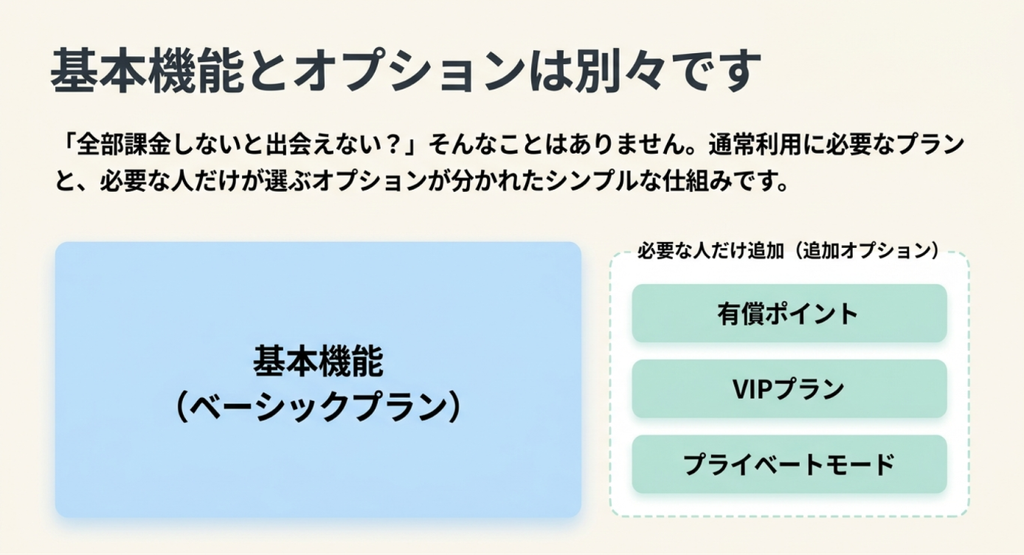 基本機能とオプションは別々です

「全部課金しないと出会えない？」そんなことはありません。通常利用に必要なプランと、必要な人だけが選ぶオプションが分かれたシンプルな仕組みです。

基本機能
（ベーシックプラン）

必要な人だけ追加（追加オプション）

有償ポイント

VIPプラン

プライベートモード